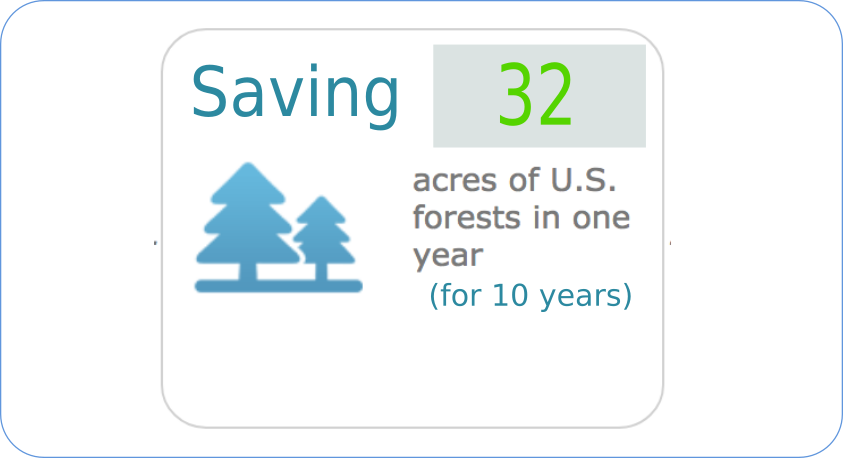 Saving 32

acres of U.S. forests in one year

(for 10 years)